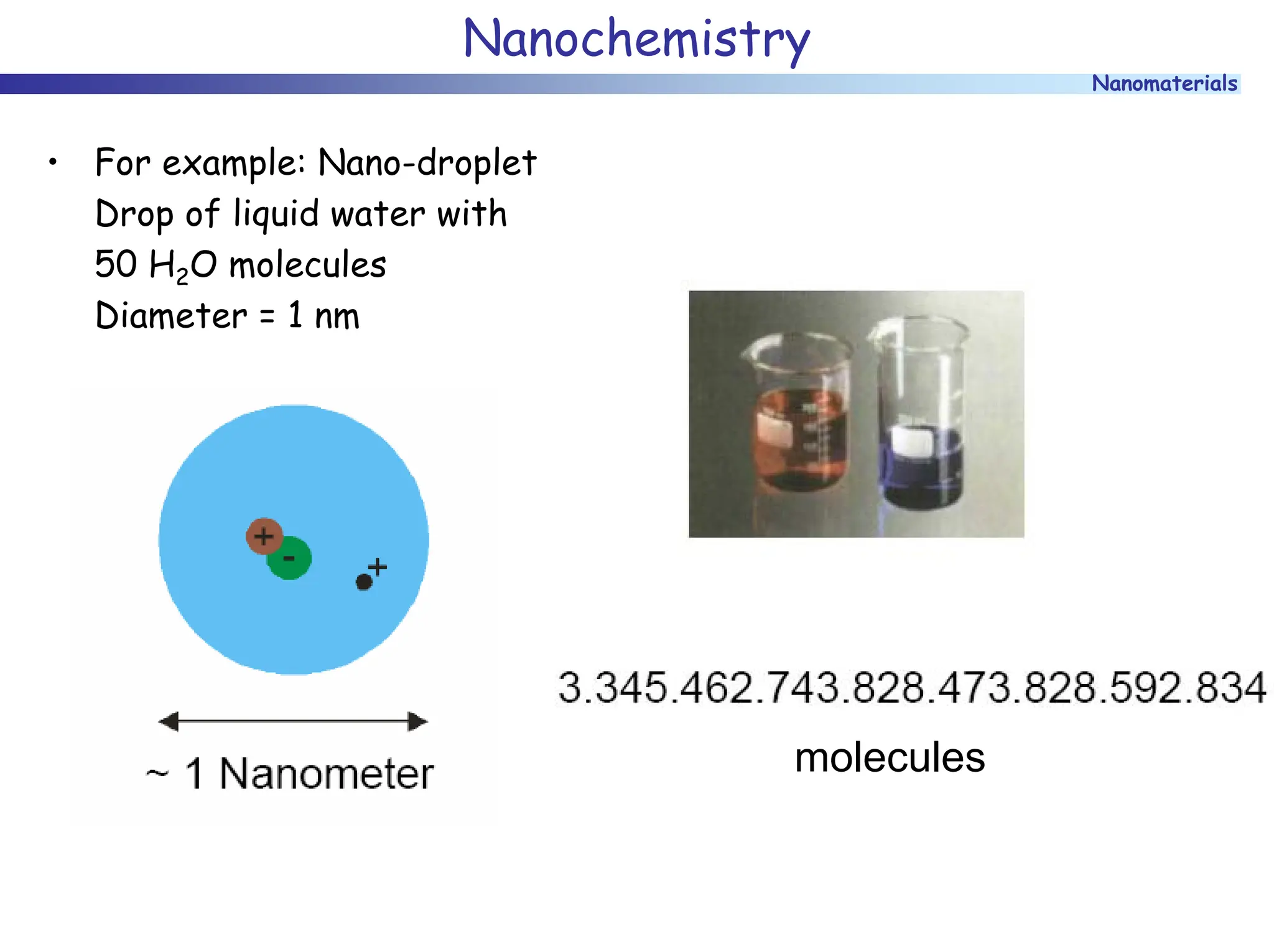 Nanochemistry

Nanomaterials

• For example: Nano-droplet
Drop of liquid water with
50 $H_2O$ molecules
Diameter = 1 nm

+
-
+

~ 1 Nanometer

3.345.462.743.828.473.828.592.834
molecules